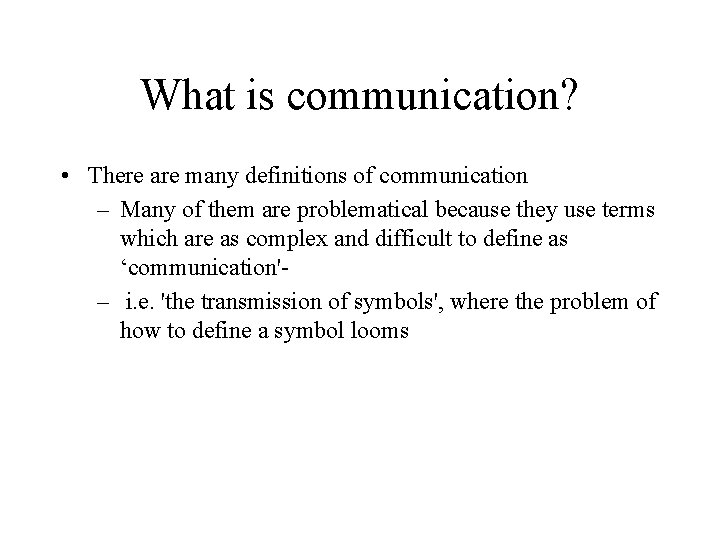 What is communication?

• There are many definitions of communication
  – Many of them are problematical because they use terms which are as complex and difficult to define as ‘communication'-
  – i.e. 'the transmission of symbols', where the problem of how to define a symbol looms